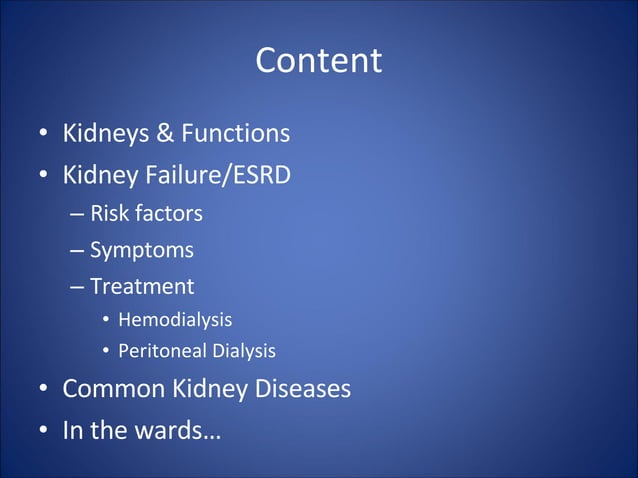 Content

• Kidneys & Functions
• Kidney Failure/ESRD
– Risk factors
– Symptoms
– Treatment
• Hemodialysis
• Peritoneal Dialysis
• Common Kidney Diseases
• In the wards…